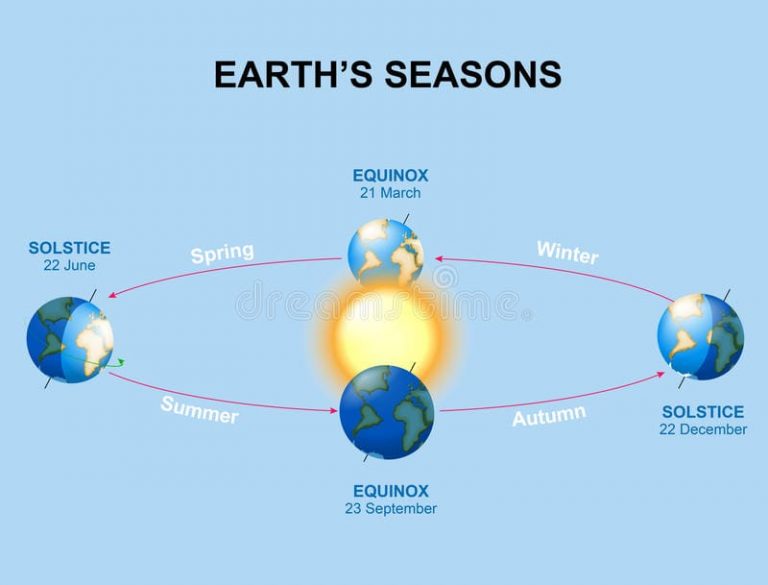 EARTH'S SEASONS

EQUINOX
21 March

SOLSTICE
22 June

Spring

Winter

dreamstime

Summer

Autumn

SOLSTICE
22 December

EQUINOX
23 September